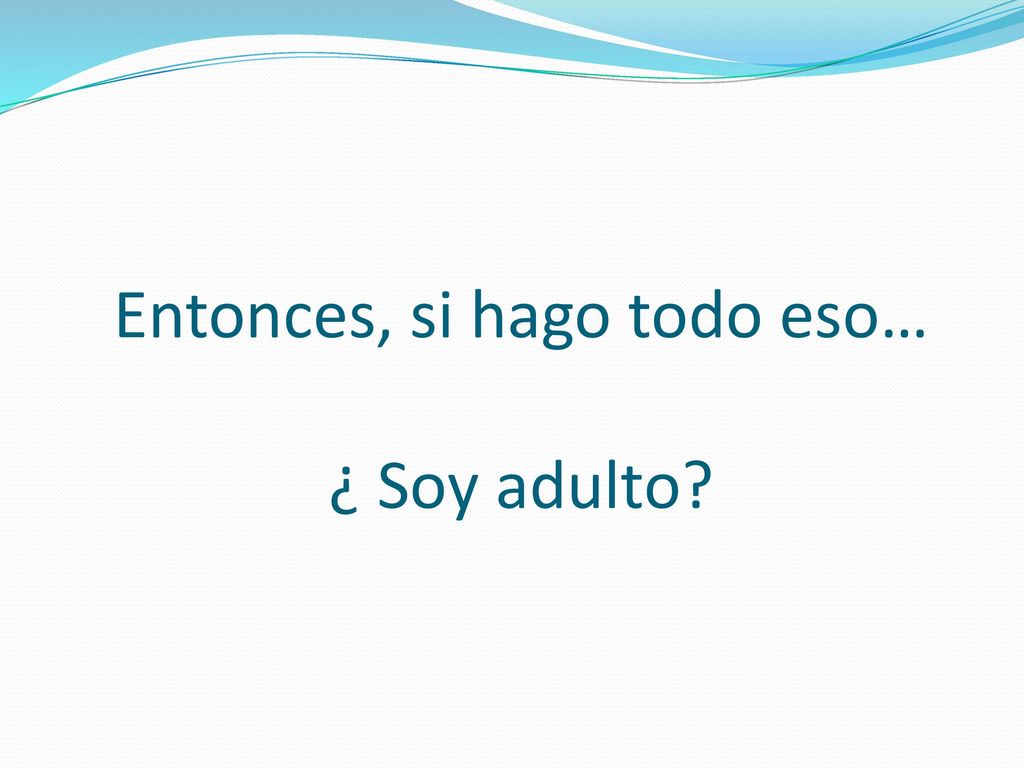 Entonces, si hago todo eso…

¿ Soy adulto?